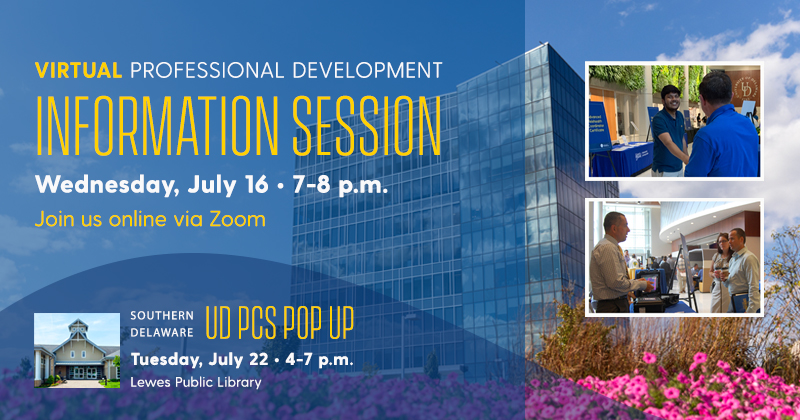 VIRTUAL PROFESSIONAL DEVELOPMENT

INFORMATION SESSION

Wednesday, July 16 • 7-8 p.m.

Join us online via Zoom

SOUTHERN DELAWARE

UD PCS POP UP

Tuesday, July 22 • 4-7 p.m.

Lewes Public Library